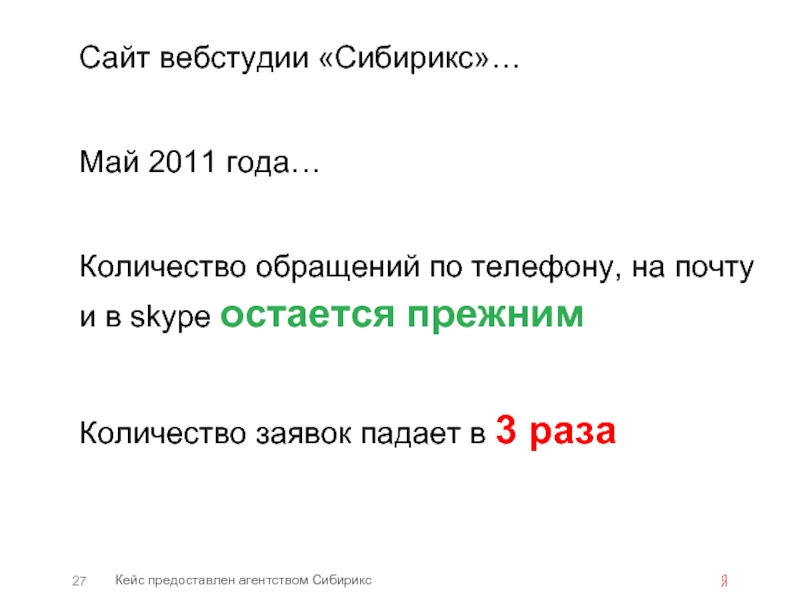 Сайт вебстудии «Сибирикс»…

Май 2011 года…

Количество обращений по телефону, на почту и в skype остается прежним

Количество заявок падает в 3 раза

27 Кейс предоставлен агентством Сибирикс Я